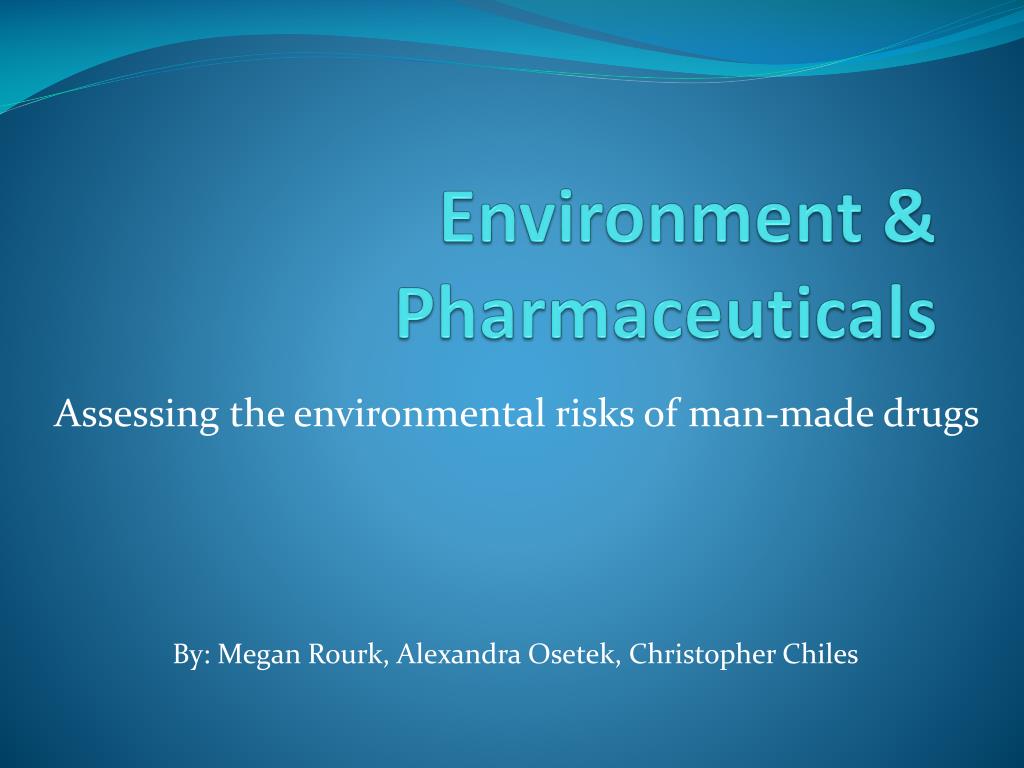 Environment & Pharmaceuticals

Assessing the environmental risks of man-made drugs

By: Megan Rourk, Alexandra Osetek, Christopher Chiles